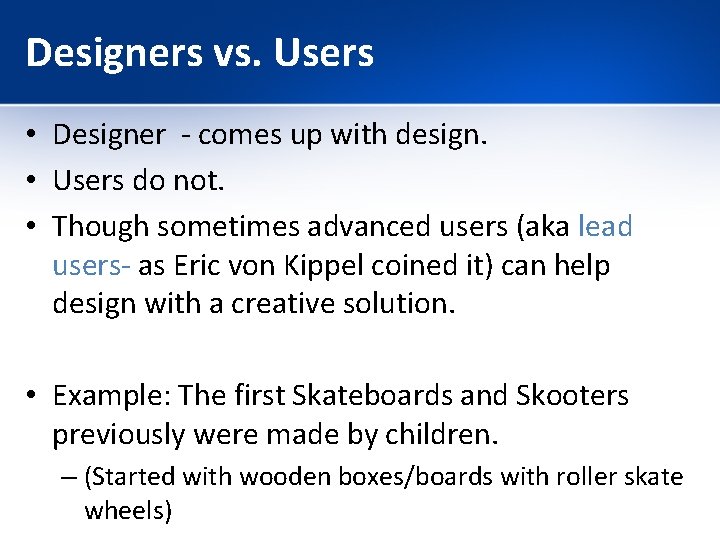 Designers vs. Users

• Designer - comes up with design.
• Users do not.
• Though sometimes advanced users (aka lead users- as Eric von Kippel coined it) can help design with a creative solution.

• Example: The first Skateboards and Skooters previously were made by children.
– (Started with wooden boxes/boards with roller skate wheels)